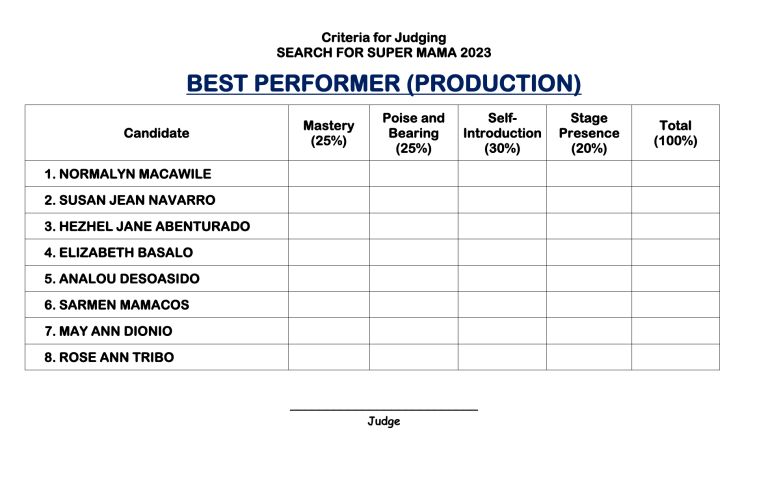 Criteria for Judging
SEARCH FOR SUPER MAMA 2023

BEST PERFORMER (PRODUCTION)

| Candidate | Mastery (25%) | Poise and Bearing (25%) | Self-Introduction (30%) | Stage Presence (20%) | Total (100%) |
|---|---|---|---|---|---|
| 1. NORMALYN MACAWILE | | | | | |
| 2. SUSAN JEAN NAVARRO | | | | | |
| 3. HEZHEL JANE ABENTURADO | | | | | |
| 4. ELIZABETH BASALO | | | | | |
| 5. ANALOU DESOASIDO | | | | | |
| 6. SARMEN MAMACOS | | | | | |
| 7. MAY ANN DIONIO | | | | | |
| 8. ROSE ANN TRIBO | | | | | |

Judge